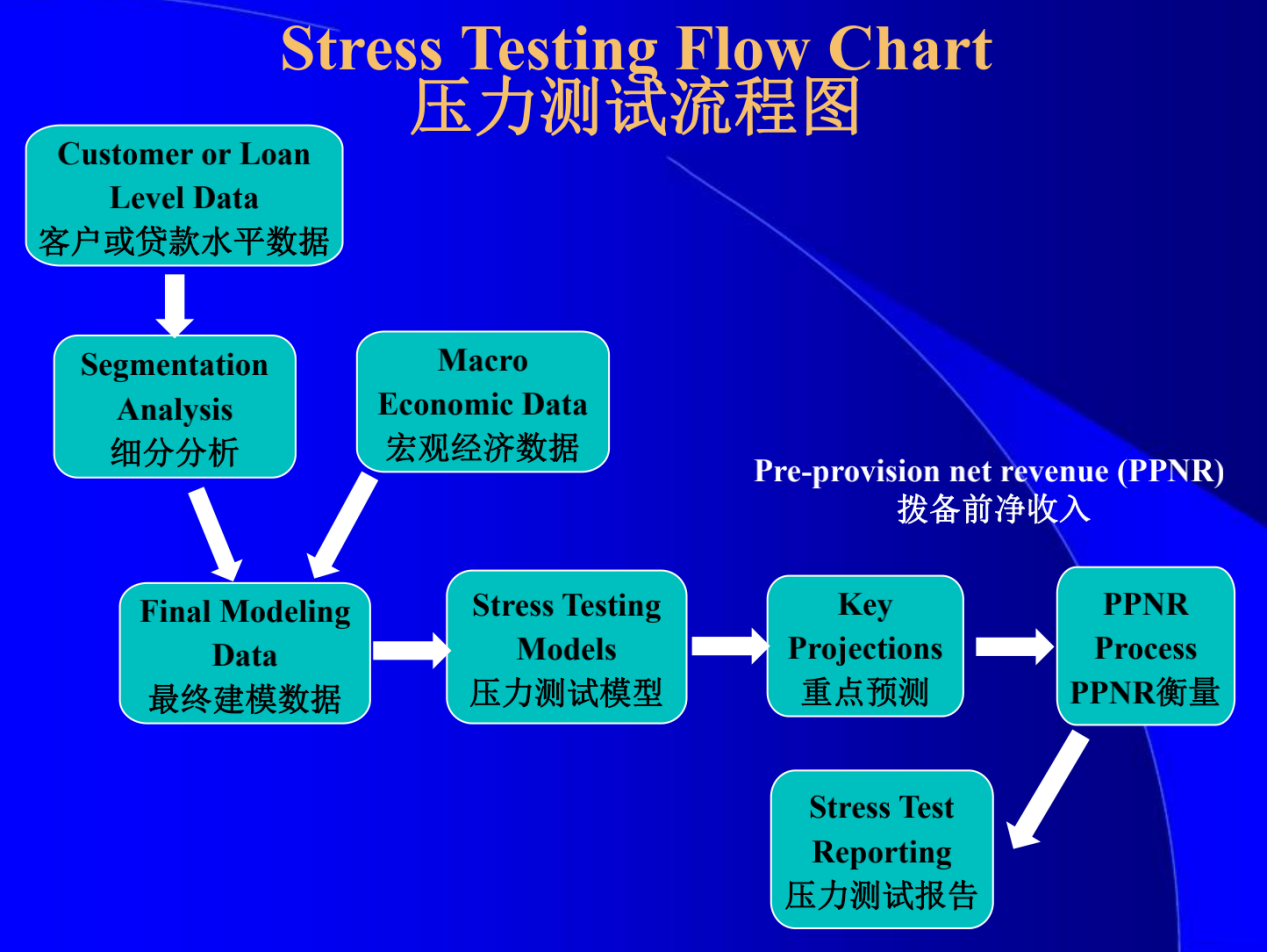 Stress Testing Flow Chart
压力测试流程图

Customer or Loan Level Data
客户或贷款水平数据

Segmentation Analysis
细分分析

Macro Economic Data
宏观经济数据

Pre-provision net revenue (PPNR)
拨备前净收入

Final Modeling Data
最终建模数据

Stress Testing Models
压力测试模型

Key Projections
重点预测

PPNR Process
PPNR衡量

Stress Test Reporting
压力测试报告